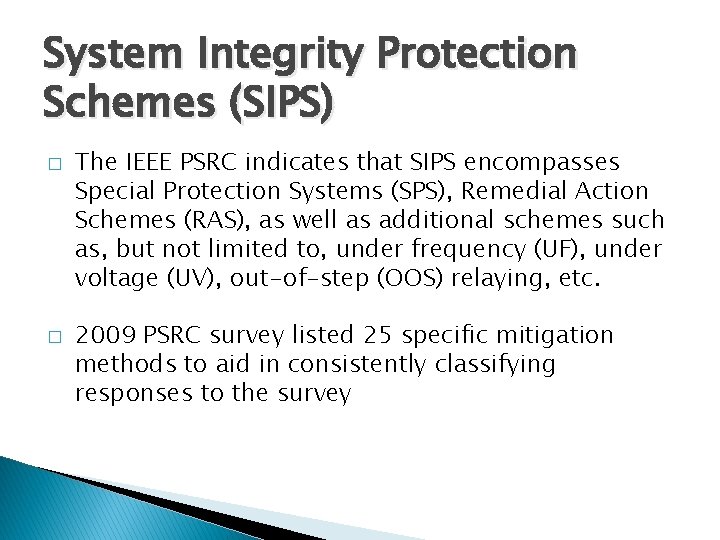 System Integrity Protection Schemes (SIPS)

□ The IEEE PSRC indicates that SIPS encompasses Special Protection Systems (SPS), Remedial Action Schemes (RAS), as well as additional schemes such as, but not limited to, under frequency (UF), under voltage (UV), out-of-step (OOS) relaying, etc.

□ 2009 PSRC survey listed 25 specific mitigation methods to aid in consistently classifying responses to the survey